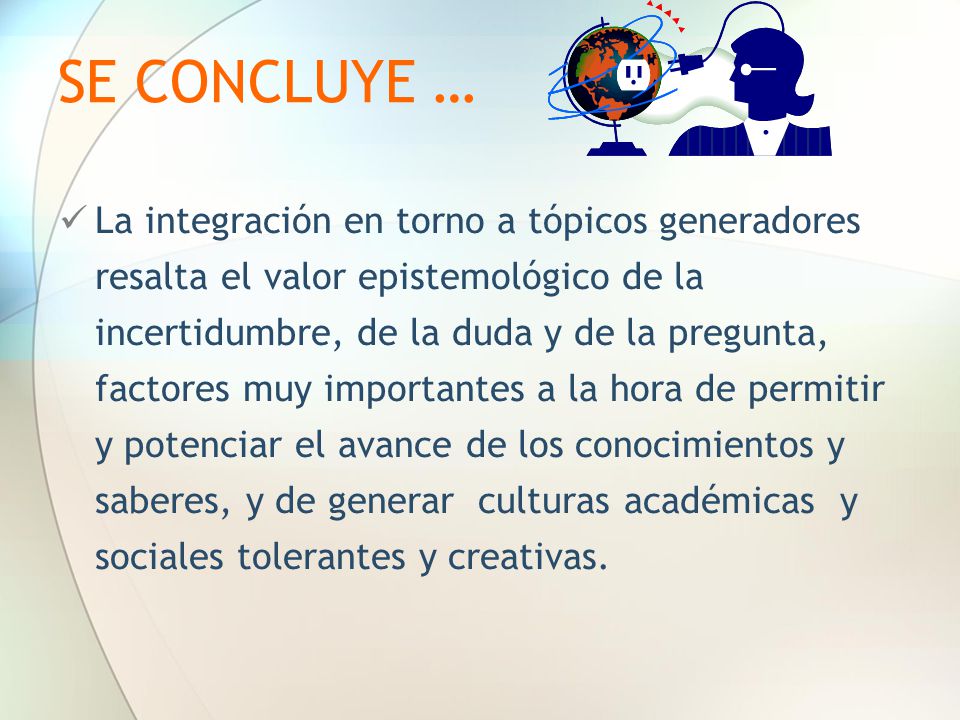 SE CONCLUYE …

✓ La integración en torno a tópicos generadores resalta el valor epistemológico de la incertidumbre, de la duda y de la pregunta, factores muy importantes a la hora de permitir y potenciar el avance de los conocimientos y saberes, y de generar culturas académicas y sociales tolerantes y creativas.